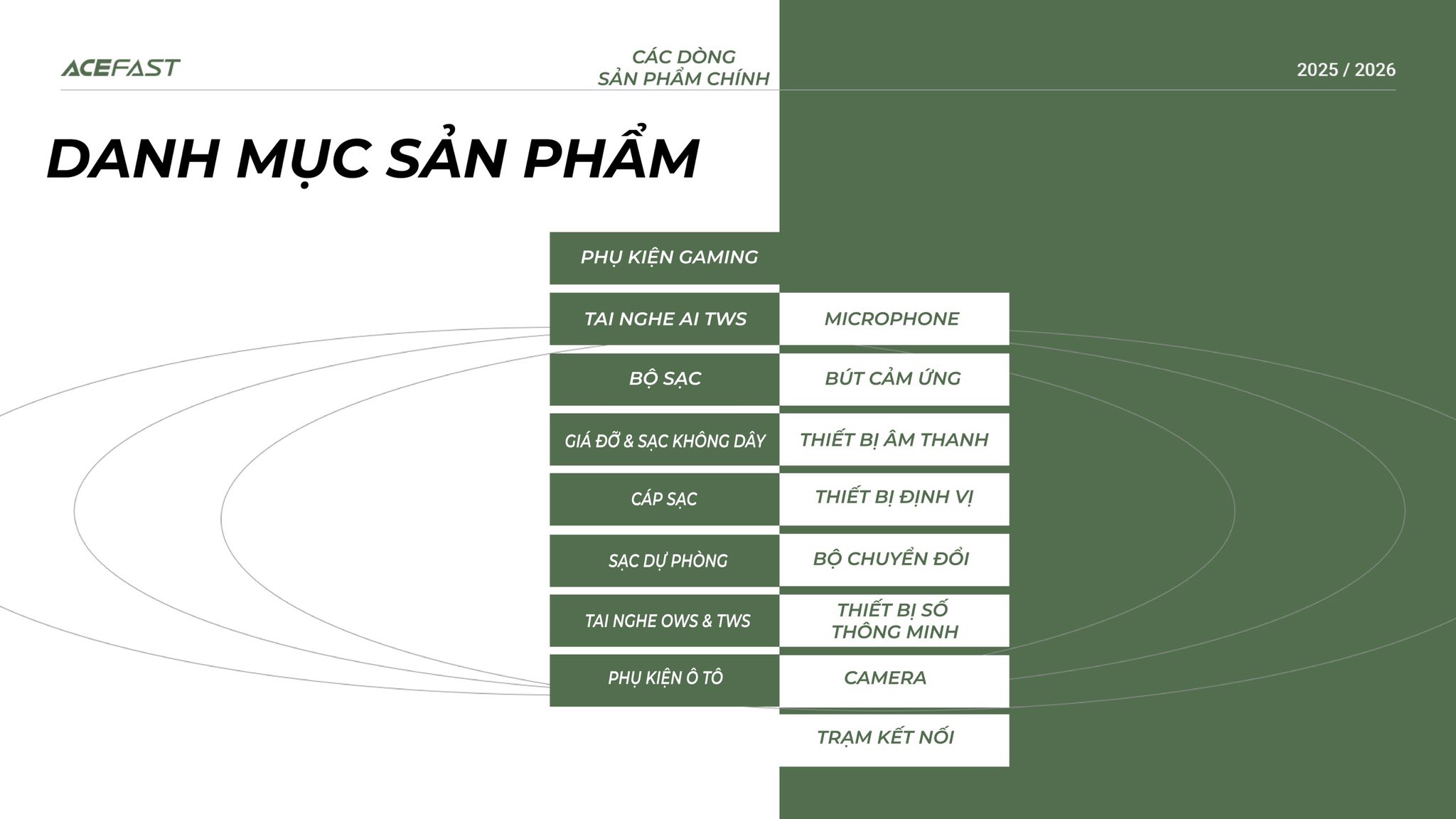 ACEFAST

CÁC DÒNG
SẢN PHẨM CHÍNH

2025 / 2026

DANH MỤC SẢN PHẨM

PHỤ KIỆN GAMING

TAI NGHE AI TWS

BỘ SẠC

GIÁ ĐỠ & SẠC KHÔNG DÂY

CÁP SẠC

SẠC DỰ PHÒNG

TAI NGHE OWS & TWS

PHỤ KIỆN Ô TÔ

MICROPHONE

BÚT CẢM ỨNG

THIẾT BỊ ÂM THANH

THIẾT BỊ ĐỊNH VỊ

BỘ CHUYỂN ĐỔI

THIẾT BỊ SỐ
THÔNG MINH

CAMERA

TRẠM KẾT NỐI